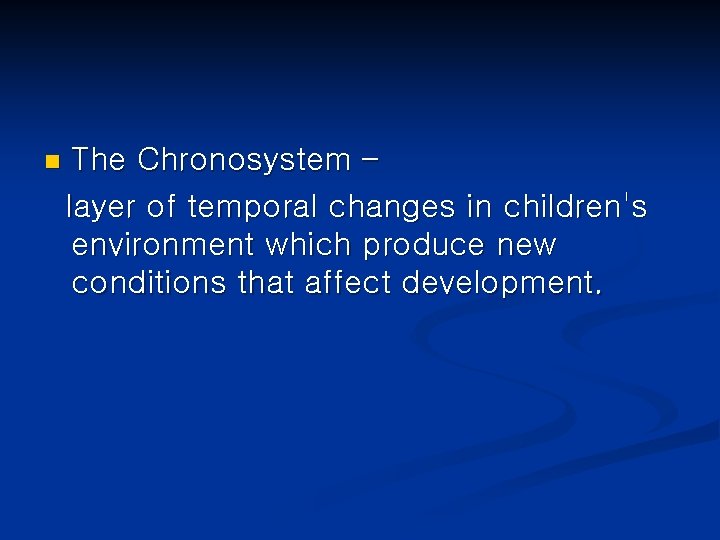 The Chronosystem –

layer of temporal changes in children's environment which produce new conditions that affect development.